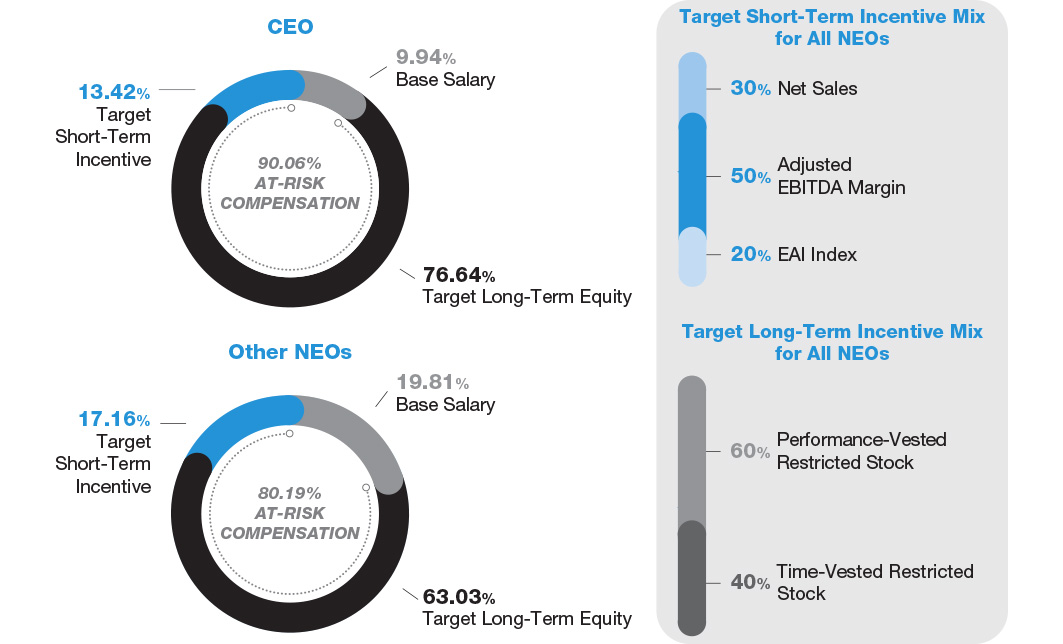 CEO

13.42% Target Short-Term Incentive

9.94% Base Salary

90.06% AT-RISK COMPENSATION

76.64% Target Long-Term Equity

Other NEOs

17.16% Target Short-Term Incentive

19.81% Base Salary

80.19% AT-RISK COMPENSATION

63.03% Target Long-Term Equity

Target Short-Term Incentive Mix for All NEOs

30% Net Sales

50% Adjusted EBITDA Margin

20% EAI Index

Target Long-Term Incentive Mix for All NEOs

60% Performance-Vested Restricted Stock

40% Time-Vested Restricted Stock